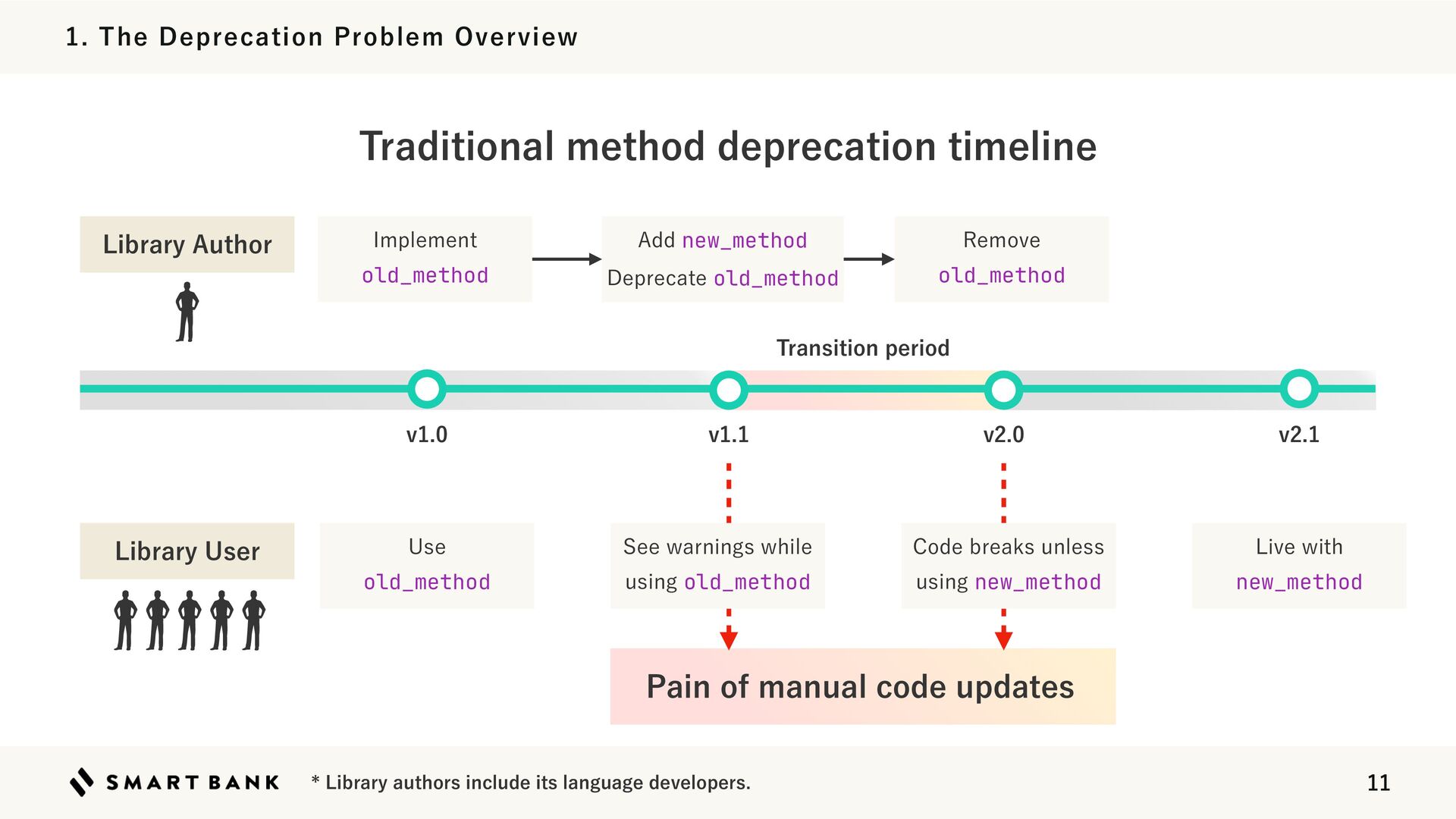 1. The Deprecation Problem Overview

Traditional method deprecation timeline

Library Author

Implement old_method

Add new_method
Deprecate old_method

Remove old_method

Transition period

v1.0

v1.1

v2.0

v2.1

Library User

Use old_method

See warnings while using old_method

Code breaks unless using new_method

Live with new_method

Pain of manual code updates

SMART BANK

* Library authors include its language developers.

11